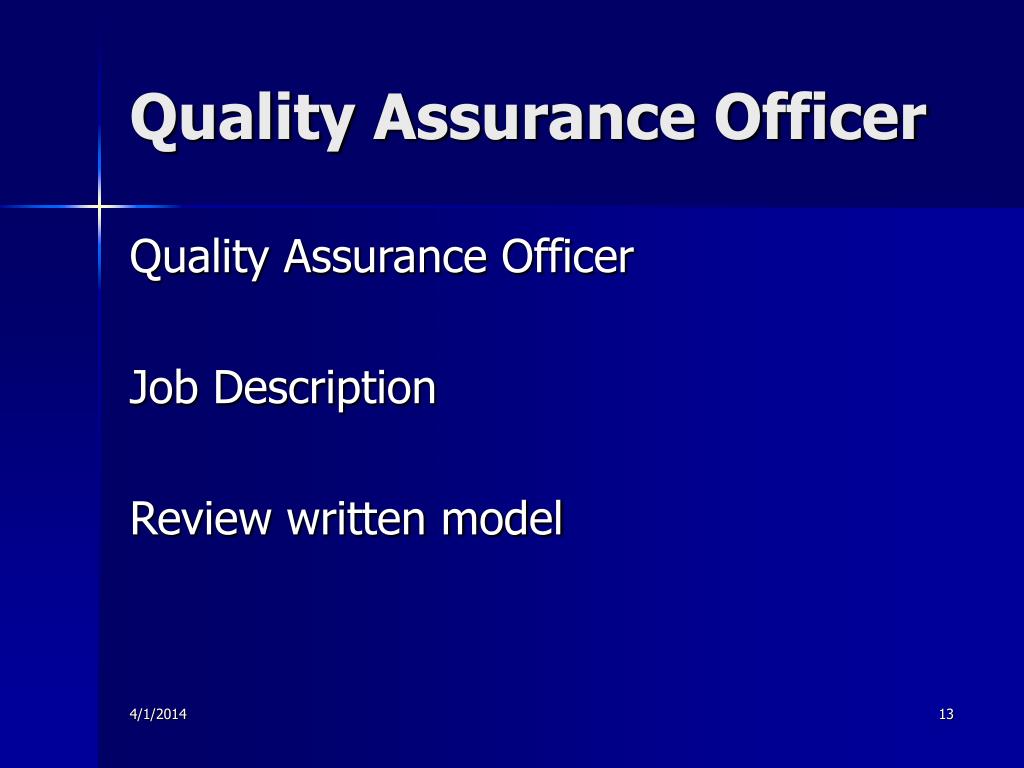 Quality Assurance Officer

Quality Assurance Officer

Job Description

Review written model

4/1/2014

13